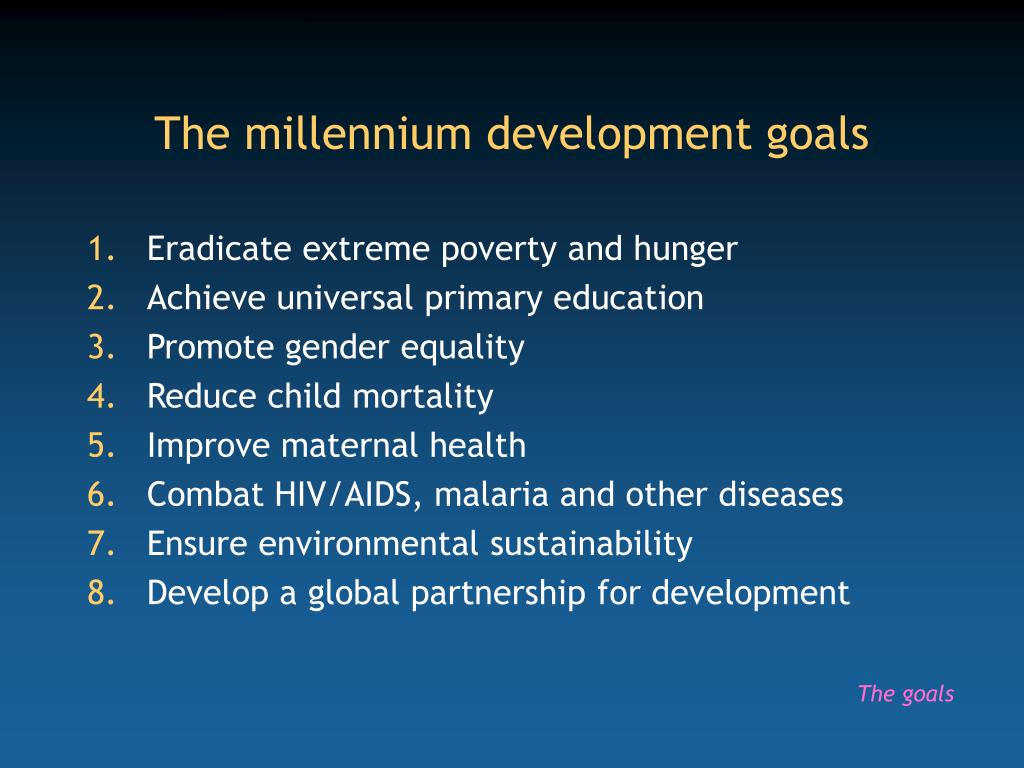 The millennium development goals

1. Eradicate extreme poverty and hunger
2. Achieve universal primary education
3. Promote gender equality
4. Reduce child mortality
5. Improve maternal health
6. Combat HIV/AIDS, malaria and other diseases
7. Ensure environmental sustainability
8. Develop a global partnership for development

The goals